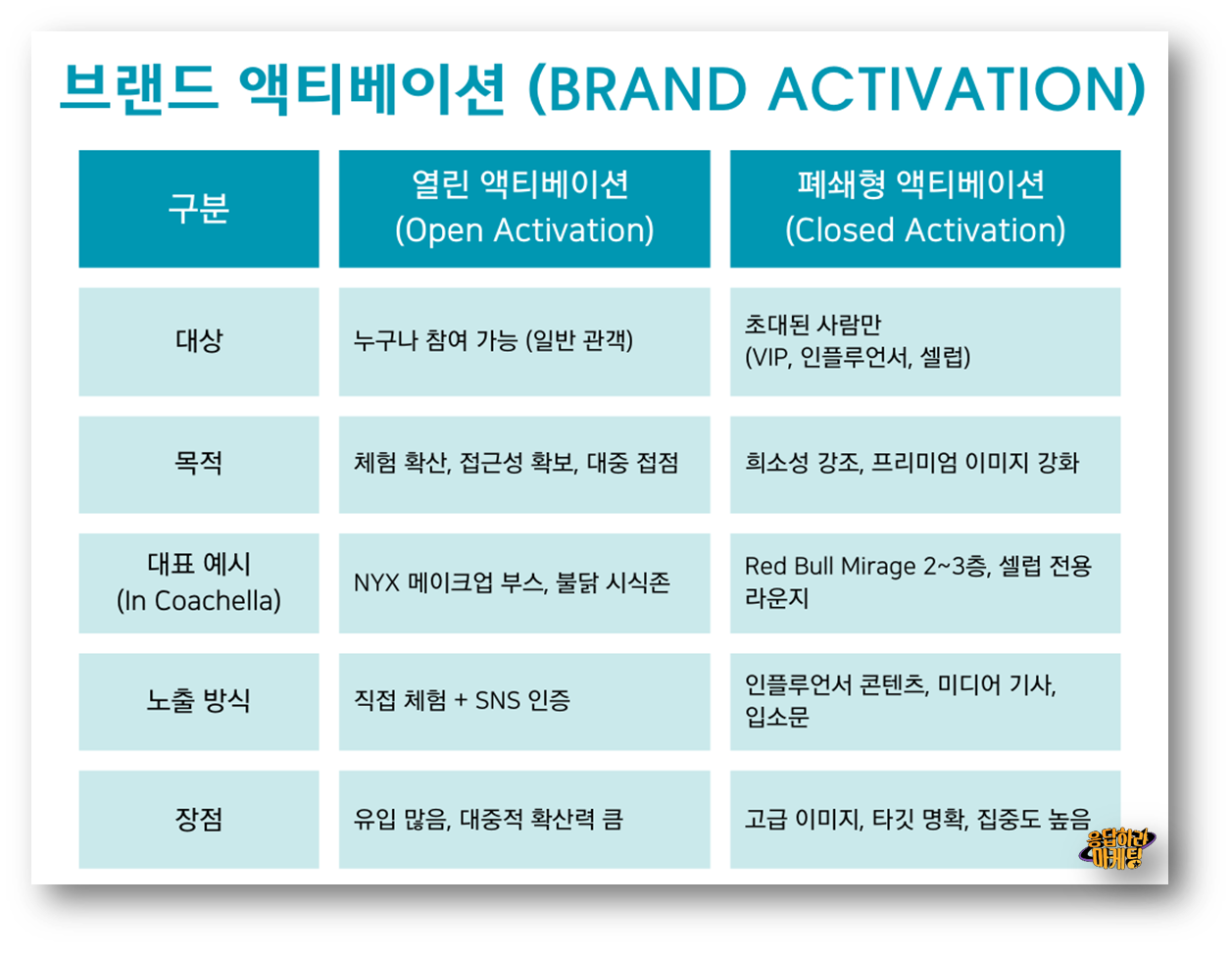 브랜드 액티베이션 (BRAND ACTIVATION)

| 구분 | 열린 액티베이션 (Open Activation) | 폐쇄형 액티베이션 (Closed Activation) |
|---|---|---|
| 대상 | 누구나 참여 가능 (일반 관객) | 초대된 사람만 (VIP, 인플루언서, 셀럽) |
| 목적 | 체험 확산, 접근성 확보, 대중 접점 | 희소성 강조, 프리미엄 이미지 강화 |
| 대표 예시 (In Coachella) | NYX 메이크업 부스, 불닭 시식존 | Red Bull Mirage 2~3층, 셀럽 전용 라운지 |
| 노출 방식 | 직접 체험 + SNS 인증 | 인플루언서 콘텐츠, 미디어 기사, 입소문 |
| 장점 | 유입 많음, 대중적 확산력 큼 | 고급 이미지, 타깃 명확, 집중도 높음 |

응답하라 마케팅